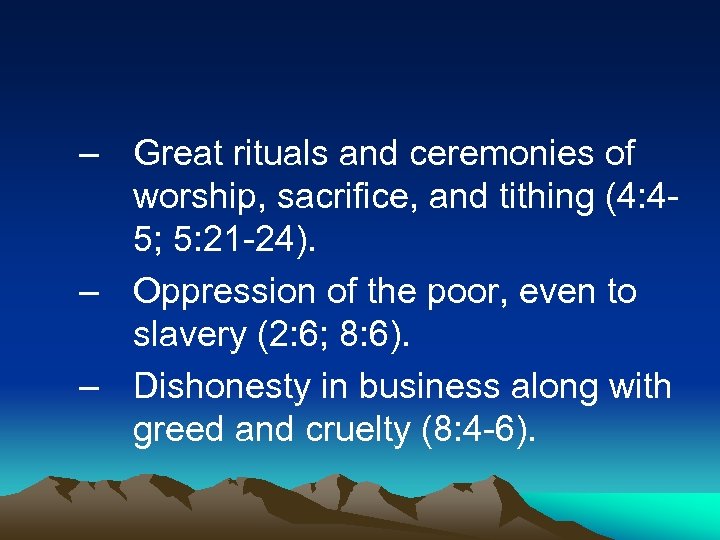 – Great rituals and ceremonies of worship, sacrifice, and tithing (4:4-5; 5:21-24).

– Oppression of the poor, even to slavery (2:6; 8:6).

– Dishonesty in business along with greed and cruelty (8:4-6).